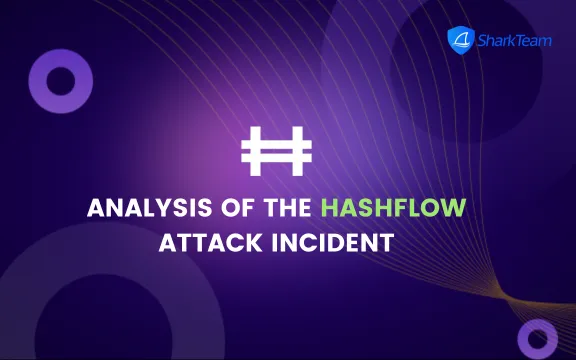 SharkTeam

ANALYSIS OF THE HASHFLOW ATTACK INCIDENT